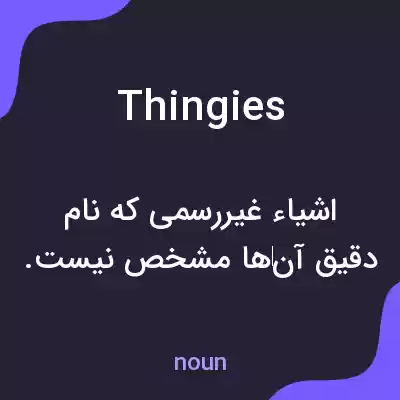 Thingies

اشیاء غیررسمی که نام دقیق آن‌ها مشخص نیست.

noun